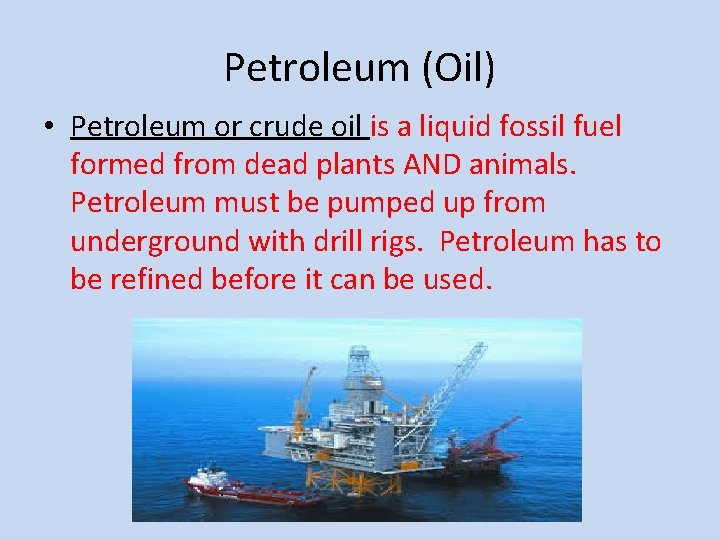 Petroleum (Oil)

• Petroleum or crude oil is a liquid fossil fuel formed from dead plants AND animals. Petroleum must be pumped up from underground with drill rigs. Petroleum has to be refined before it can be used.